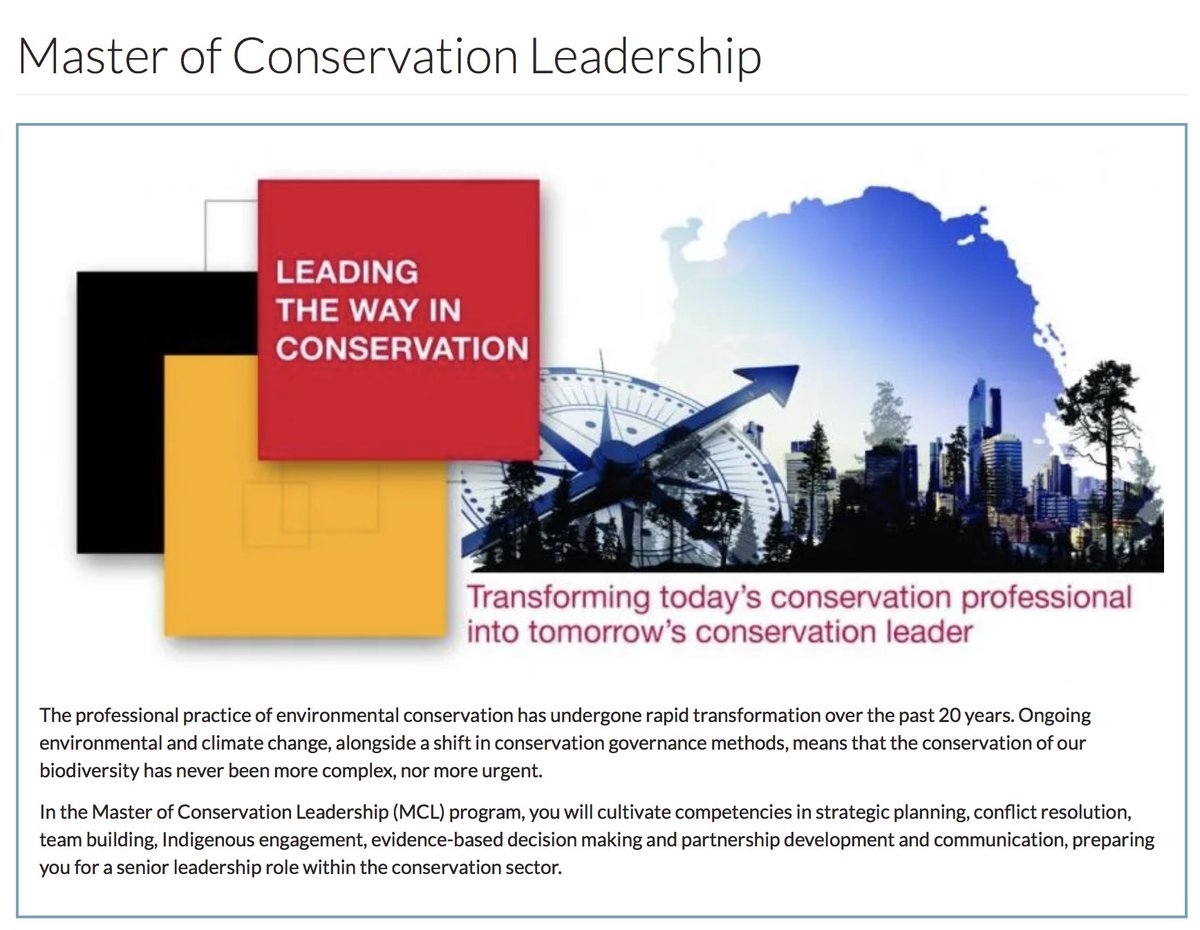 Master of Conservation Leadership

LEADING THE WAY IN CONSERVATION

Transforming today's conservation professional into tomorrow's conservation leader

The professional practice of environmental conservation has undergone rapid transformation over the past 20 years. Ongoing environmental and climate change, alongside a shift in conservation governance methods, means that the conservation of our biodiversity has never been more complex, nor more urgent.

In the Master of Conservation Leadership (MCL) program, you will cultivate competencies in strategic planning, conflict resolution, team building, Indigenous engagement, evidence-based decision making and partnership development and communication, preparing you for a senior leadership role within the conservation sector.